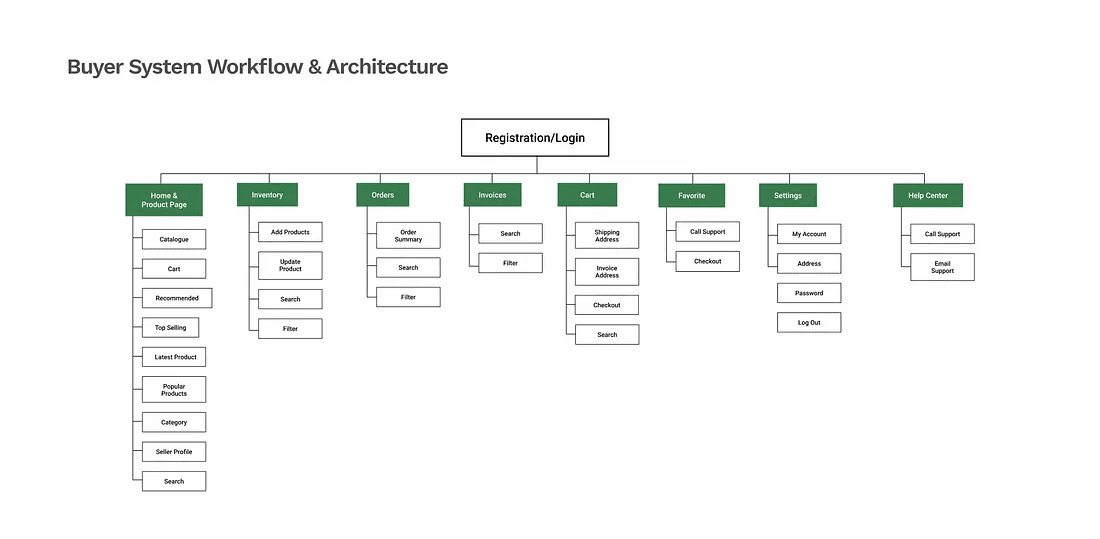 Buyer System Workflow & Architecture

Registration/Login

Home & Product Page

Catalogue

Cart

Recommended

Top Selling

Latest Product

Popular Products

Category

Seller Profile

Search

Inventory

Add Products

Update Product

Search

Filter

Orders

Order Summary

Search

Filter

Invoices

Search

Filter

Cart

Shipping Address

Invoice Address

Checkout

Search

Favorite

Call Support

Checkout

Settings

My Account

Address

Password

Log Out

Help Center

Call Support

Email Support